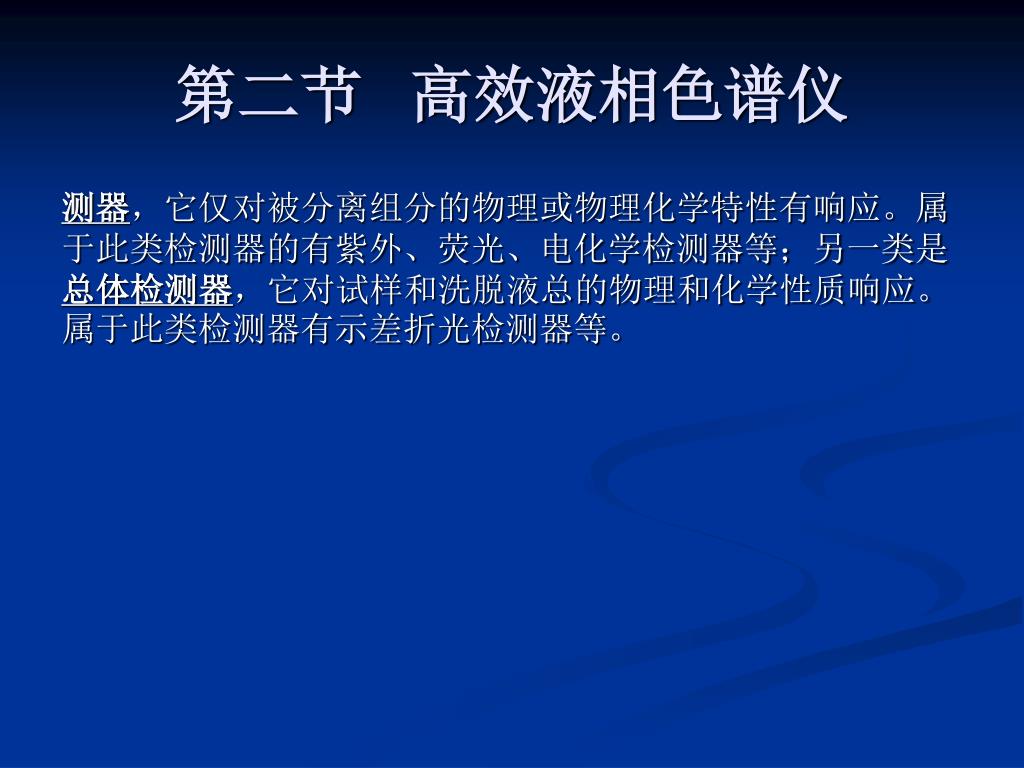 第二节　高效液相色谱仪

测器，它仅对被分离组分的物理或物理化学特性有响应。属于此类检测器的有紫外、荧光、电化学检测器等；另一类是总体检测器，它对试样和洗脱液总的物理和化学性质响应。属于此类检测器有示差折光检测器等。